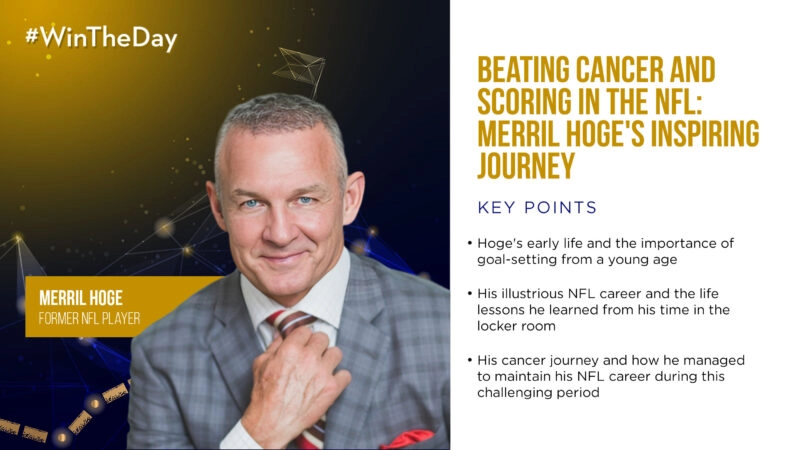 #WinTheDay

MERRIL HOGE
FORMER NFL PLAYER

BEATING CANCER AND SCORING IN THE NFL: MERRIL HOGE'S INSPIRING JOURNEY

KEY POINTS

• Hoge's early life and the importance of goal-setting from a young age

• His illustrious NFL career and the life lessons he learned from his time in the locker room

• His cancer journey and how he managed to maintain his NFL career during this challenging period